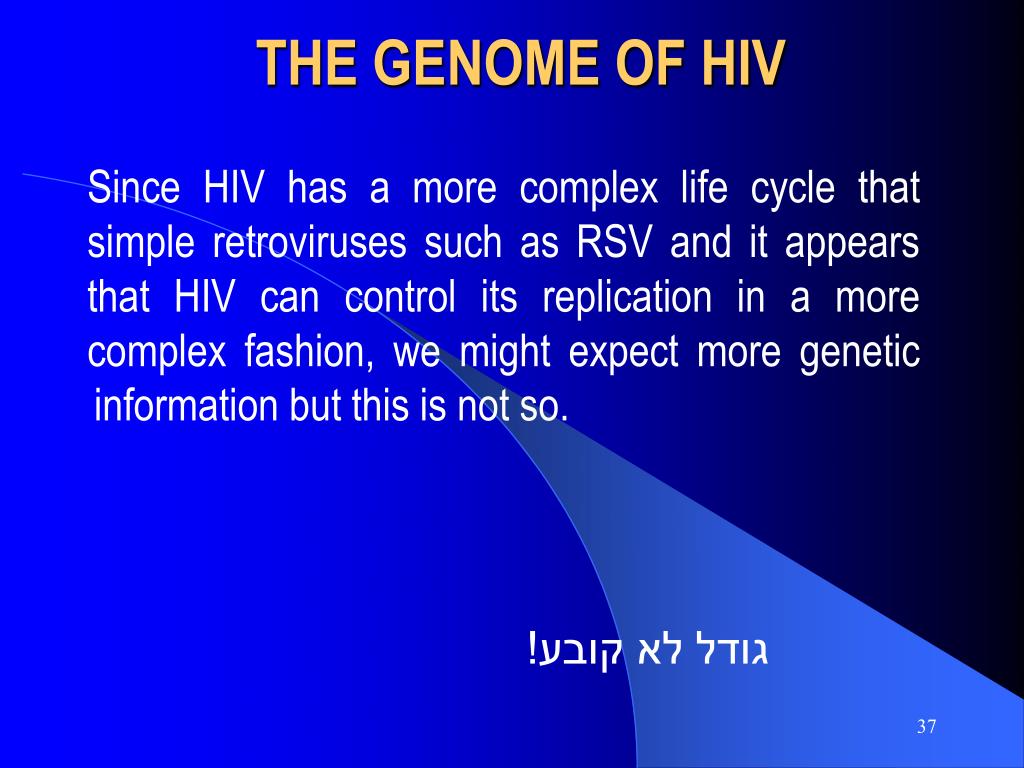 THE GENOME OF HIV

Since HIV has a more complex life cycle that simple retroviruses such as RSV and it appears that HIV can control its replication in a more complex fashion, we might expect more genetic information but this is not so.

גודל לא קובע!

37